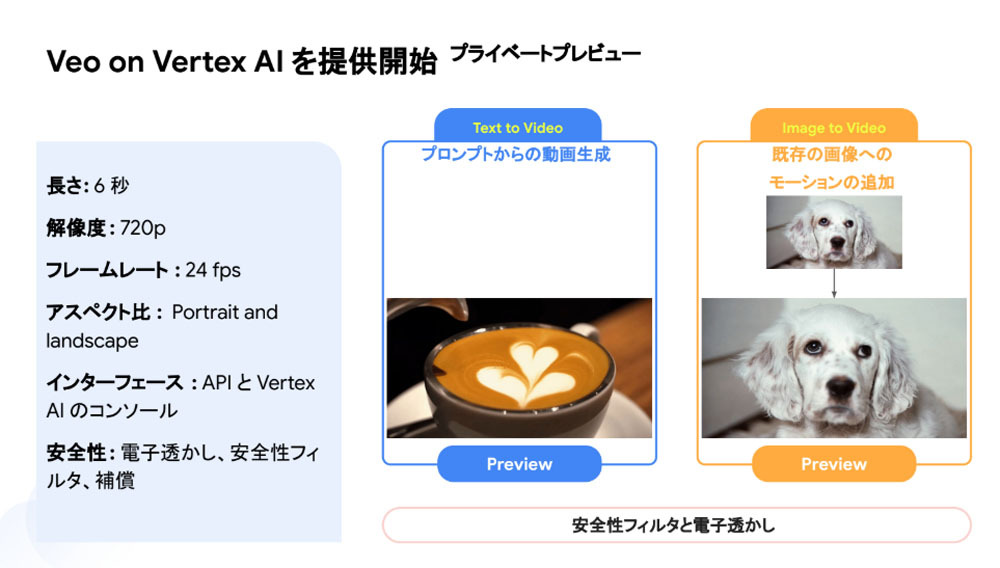 Veo on Vertex AI を提供開始 プライベートプレビュー

長さ: 6 秒

解像度: 720p

フレームレート: 24 fps

アスペクト比: Portrait and landscape

インターフェース: API と Vertex AI のコンソール

安全性: 電子透かし、安全性フィルタ、補償

Text to Video

プロンプトからの動画生成

Preview

Image to Video

既存の画像へのモーションの追加

Preview

安全性フィルタと電子透かし